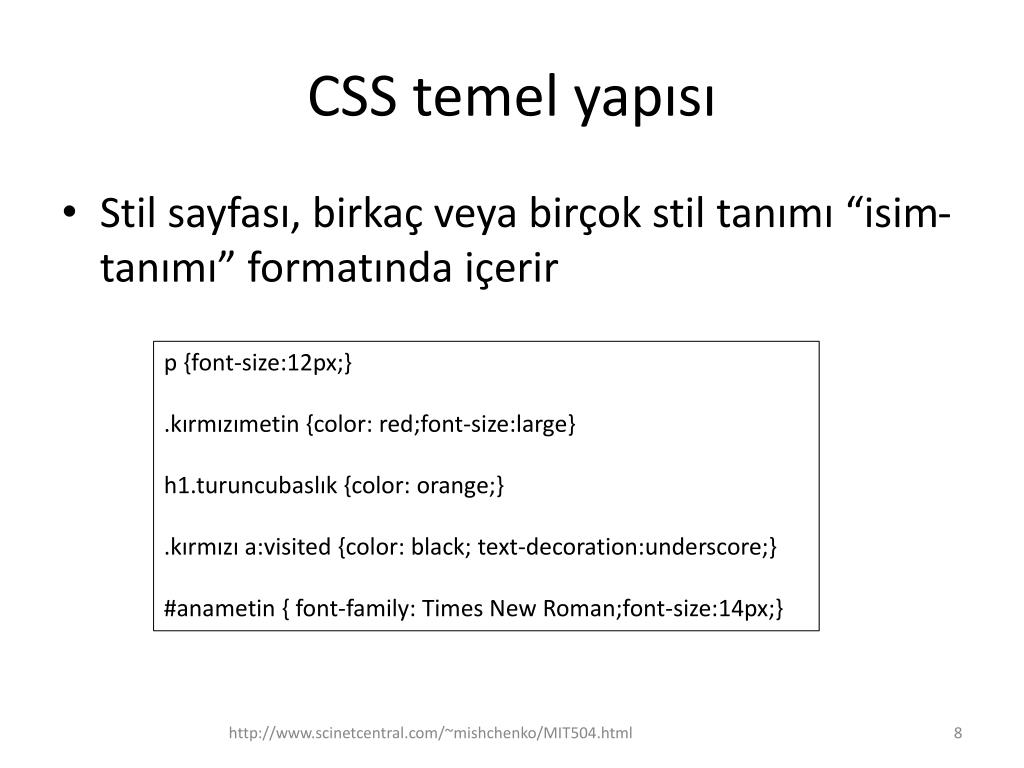 CSS temel yapısı

• Stil sayfası, birkaç veya birçok stil tanımı “isim-tanımı” formatında içerir

p {font-size:12px;}

.kırmızımetin {color: red;font-size:large}

h1.turuncubaslık {color: orange;}

.kırmızı a:visited {color: black; text-decoration:underscore;}

#anametin { font-family: Times New Roman;font-size:14px;}

http://www.scinetcentral.com/~mishchenko/MIT504.html

8